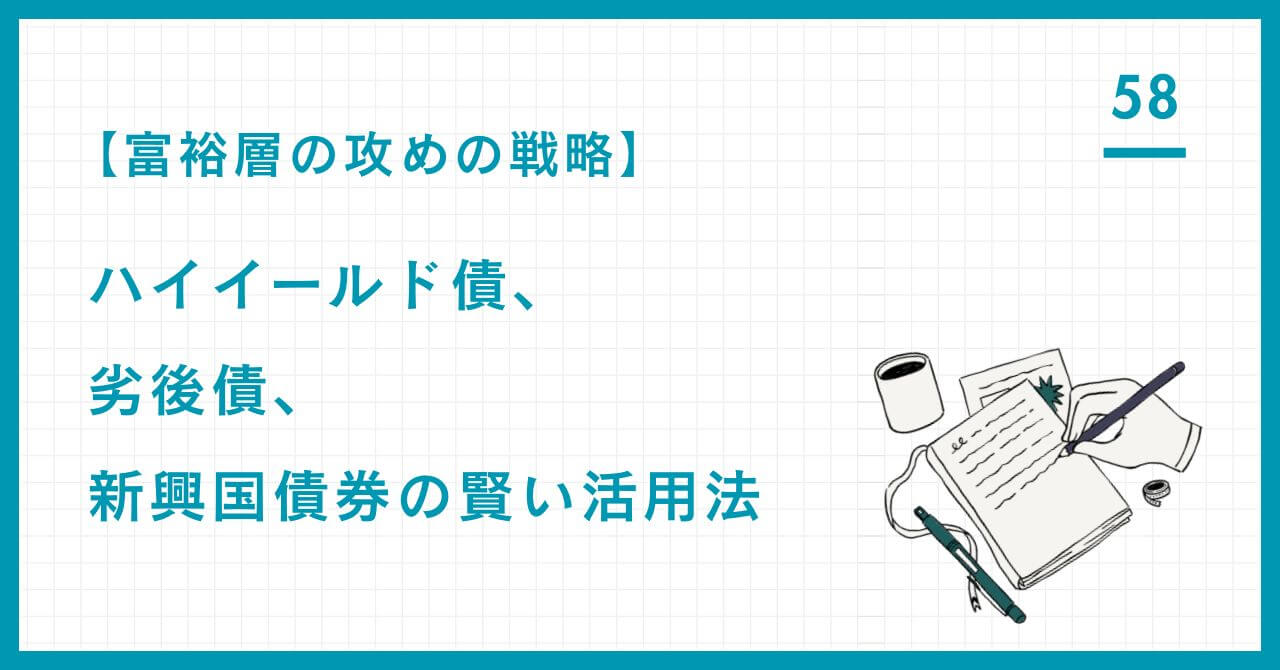 58

【富裕層の攻めの戦略】

ハイイールド債、
劣後債、
新興国債券の賢い活用法